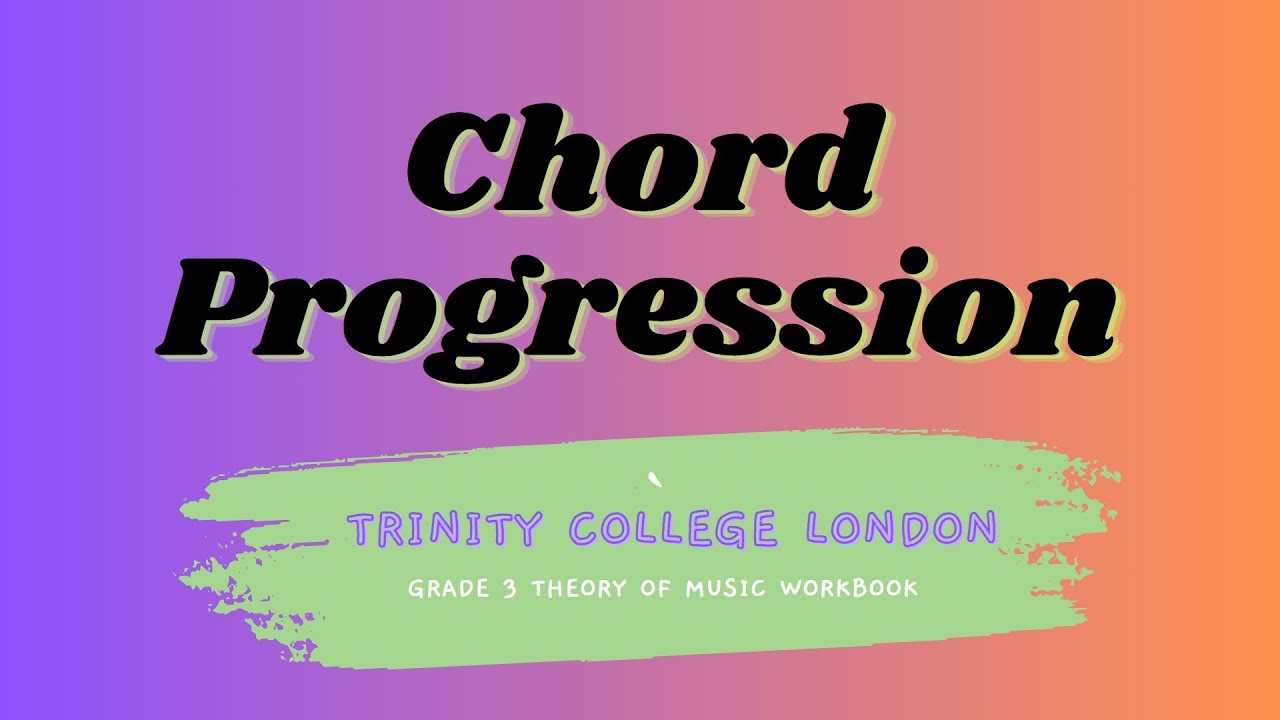 Chord Progression

TRINITY COLLEGE LONDON

GRADE 3 THEORY OF MUSIC WORKBOOK